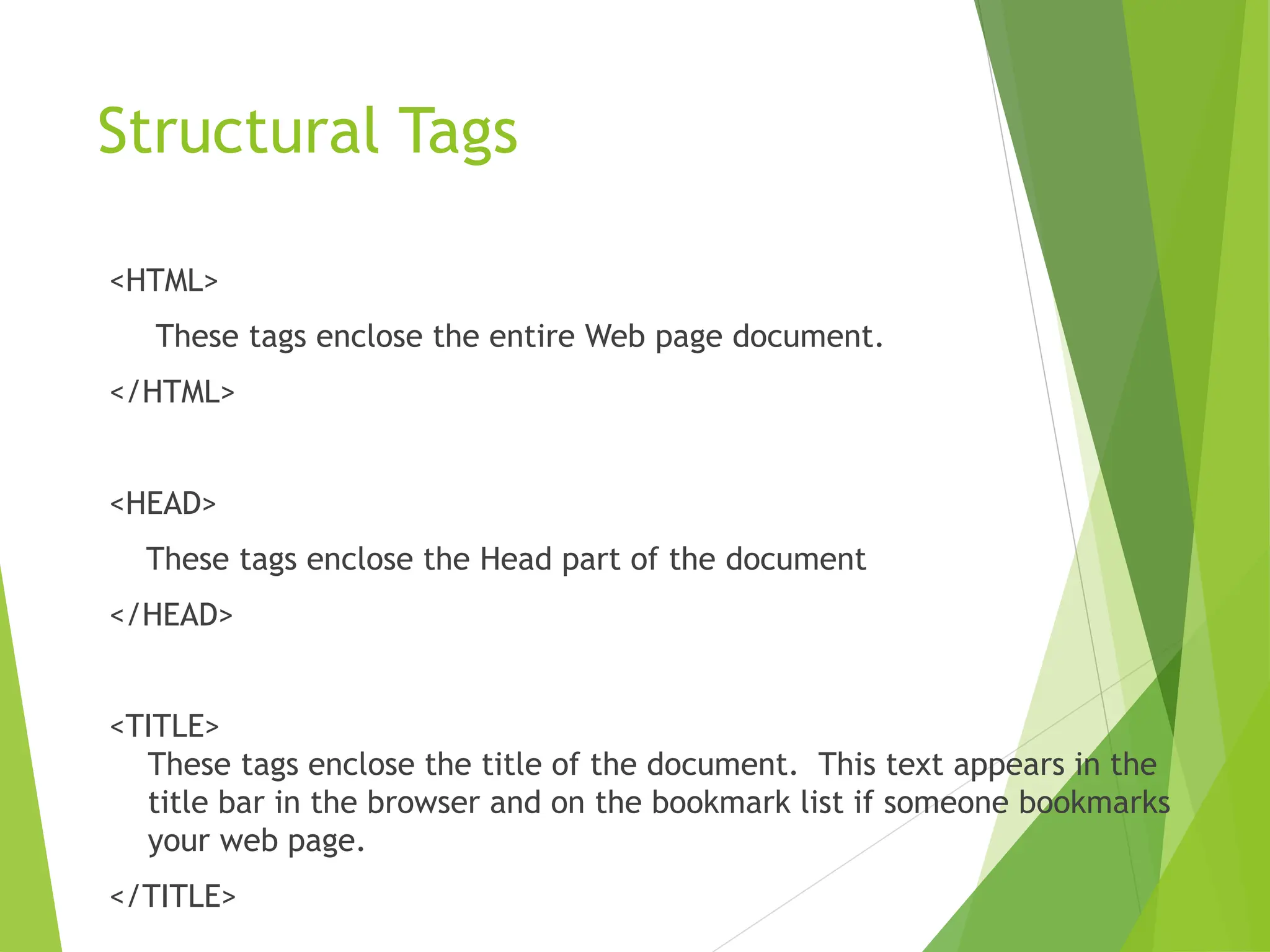 Structural Tags

<HTML>

These tags enclose the entire Web page document.

</HTML>

<HEAD>

These tags enclose the Head part of the document

</HEAD>

<TITLE>

These tags enclose the title of the document.  This text appears in the title bar in the browser and on the bookmark list if someone bookmarks your web page.

</TITLE>